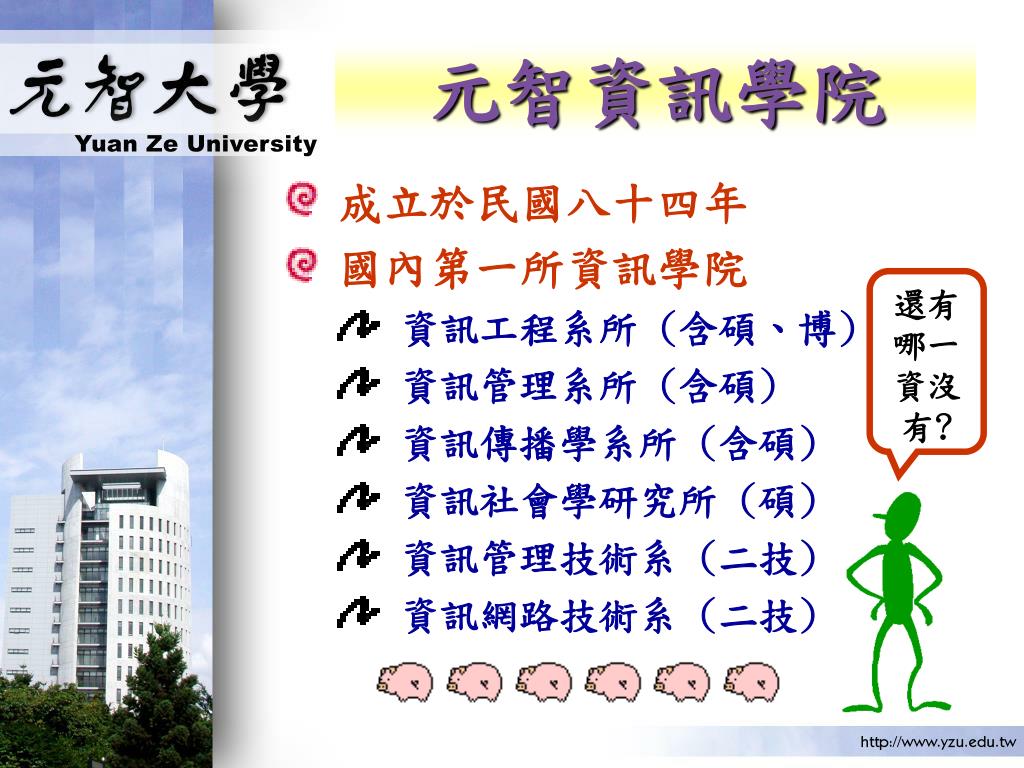 元智大學
Yuan Ze University

元智資訊學院

成立於民國八十四年
國內第一所資訊學院
資訊工程系所（含碩、博）
資訊管理系所（含碩）
資訊傳播學系所（含碩）
資訊社會學研究所（碩）
資訊管理技術系（二技）
資訊網路技術系（二技）

還有哪一資沒有?

http://www.yzu.edu.tw